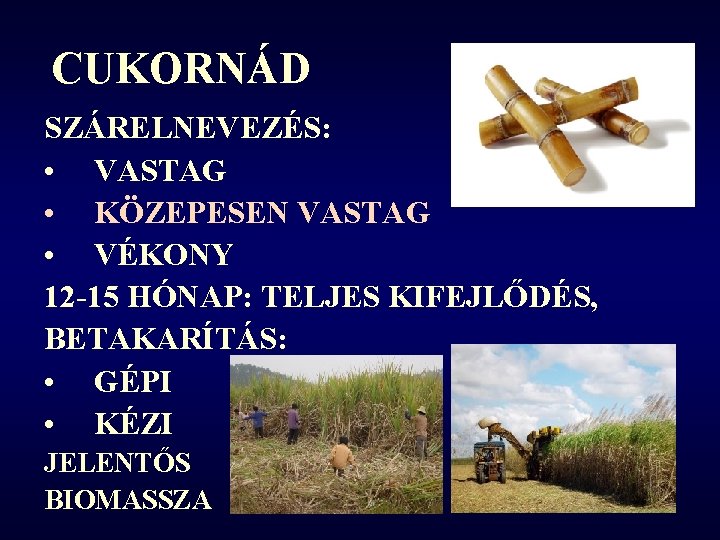 CUKORNÁD

SZÁRELNEVEZÉS:
• VASTAG
• KÖZEPESEN VASTAG
• VÉKONY

12-15 HÓNAP: TELJES KIFEJLŐDÉS,
BETAKARÍTÁS:
• GÉPI
• KÉZI

JELENTŐS BIOMASSZA